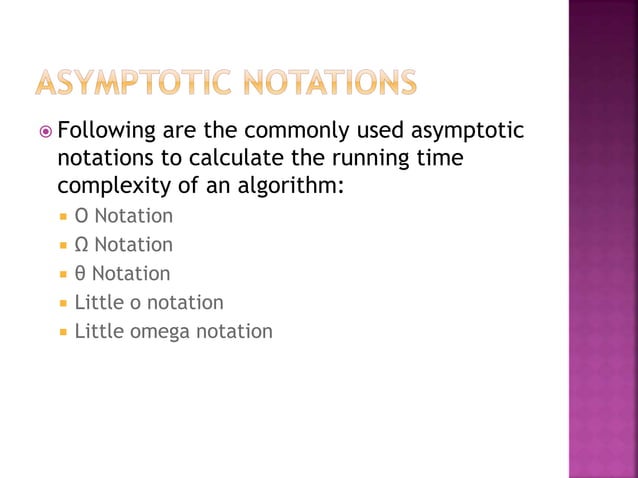 ASYMPTOTIC NOTATIONS

Following are the commonly used asymptotic notations to calculate the running time complexity of an algorithm:

O Notation
Ω Notation
θ Notation
Little o notation
Little omega notation